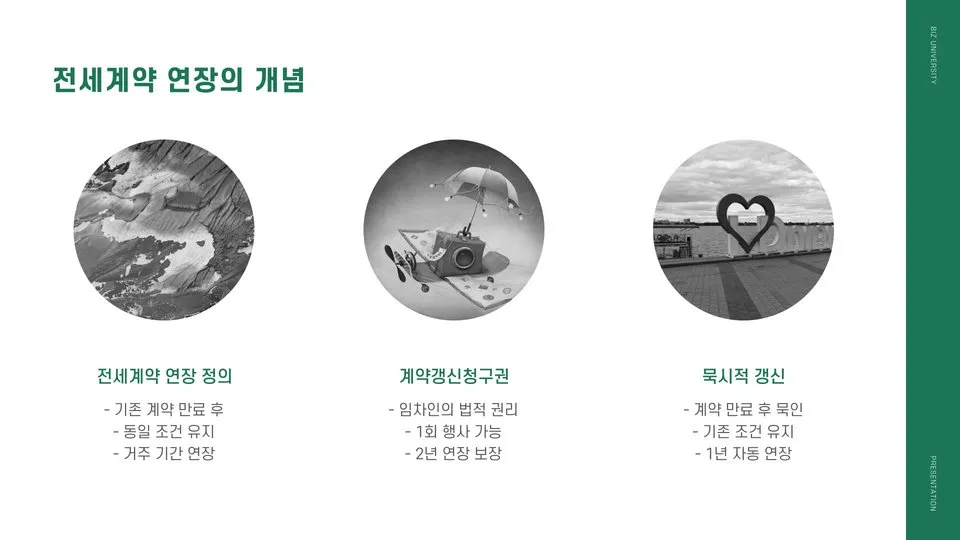 전세계약 연장의 개념

전세계약 연장 정의

- 기존 계약 만료 후
- 동일 조건 유지
- 거주 기간 연장

계약갱신청구권

- 임차인의 법적 권리
- 1회 행사 가능
- 2년 연장 보장

묵시적 갱신

- 계약 만료 후 묵인
- 기존 조건 유지
- 1년 자동 연장

BIZ UNIVERSITY

PRESENTATION